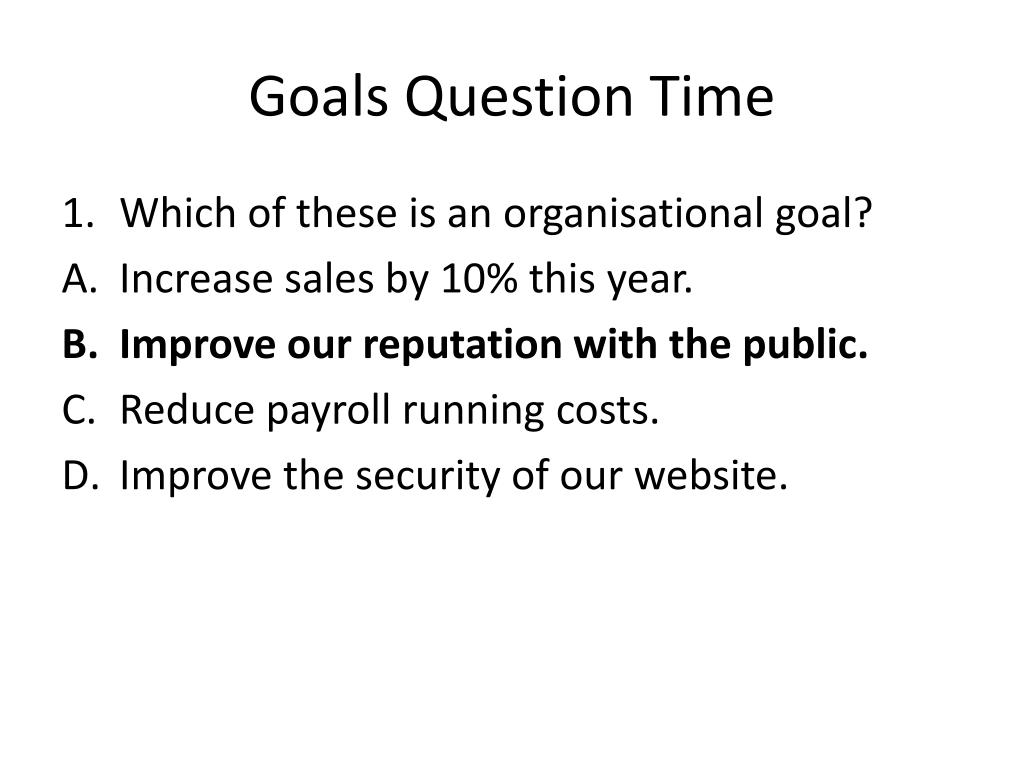 Goals Question Time

1. Which of these is an organisational goal?
A. Increase sales by 10% this year.
B. Improve our reputation with the public.
C. Reduce payroll running costs.
D. Improve the security of our website.